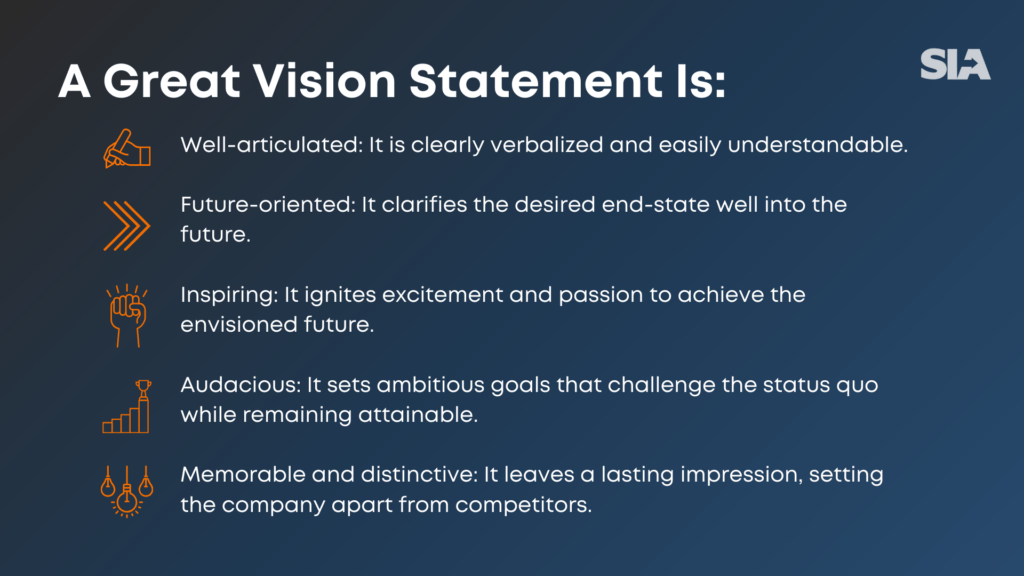 A Great Vision Statement Is:

SIA

Well-articulated: It is clearly verbalized and easily understandable.

Future-oriented: It clarifies the desired end-state well into the future.

Inspiring: It ignites excitement and passion to achieve the envisioned future.

Audacious: It sets ambitious goals that challenge the status quo while remaining attainable.

Memorable and distinctive: It leaves a lasting impression, setting the company apart from competitors.